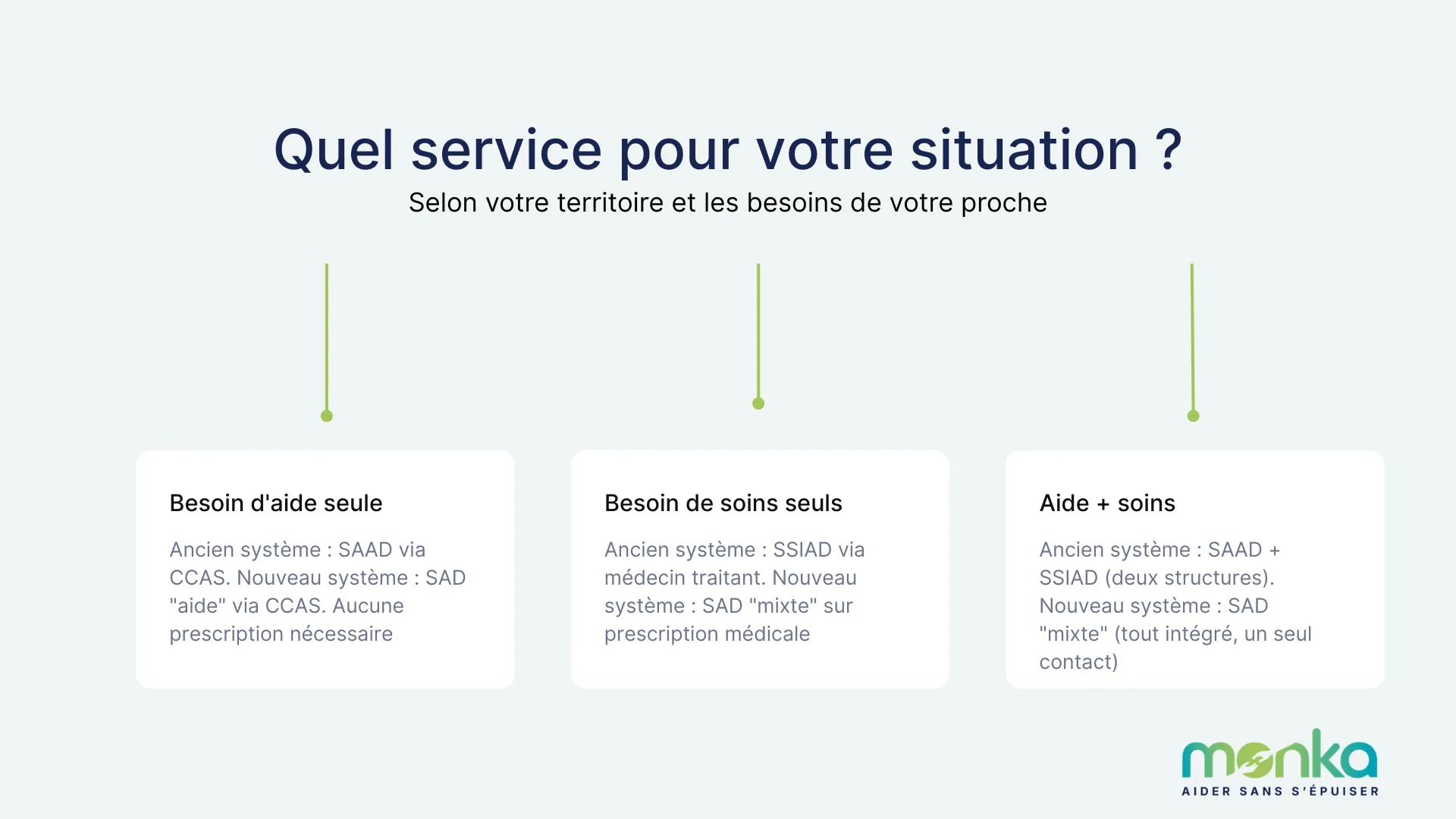 Quel service pour votre situation ?

Selon votre territoire et les besoins de votre proche

Besoin d'aide seule

Ancien système : SAAD via CCAS. Nouveau système : SAD "aide" via CCAS. Aucune prescription nécessaire

Besoin de soins seuls

Ancien système : SSIAD via médecin traitant. Nouveau système : SAD "mixte" sur prescription médicale

Aide + soins

Ancien système : SAAD + SSIAD (deux structures). Nouveau système : SAD "mixte" (tout intégré, un seul contact)

monka
AIDER SANS S'ÉPUISER